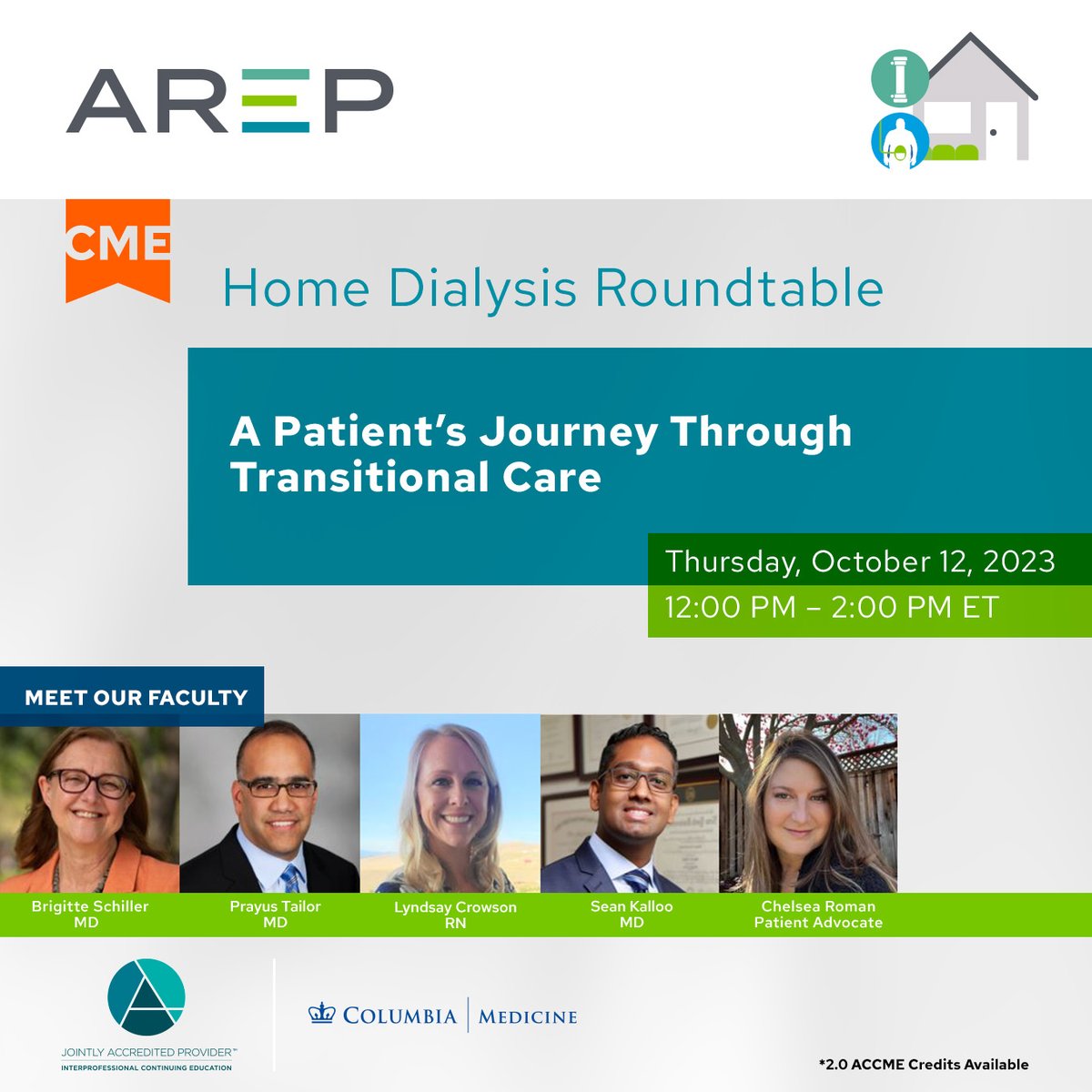 AREP

CME

Home Dialysis Roundtable

A Patient's Journey Through Transitional Care

Thursday, October 12, 2023
12:00 PM – 2:00 PM ET

MEET OUR FACULTY

Brigitte Schiller MD

Prayus Tailor MD

Lyndsay Crowson RN

Sean Kalloo MD

Chelsea Roman Patient Advocate

JOINTLY ACCREDITED PROVIDER™
INTERPROFESSIONAL CONTINUING EDUCATION

COLUMBIA | MEDICINE

*2.0 ACCME Credits Available